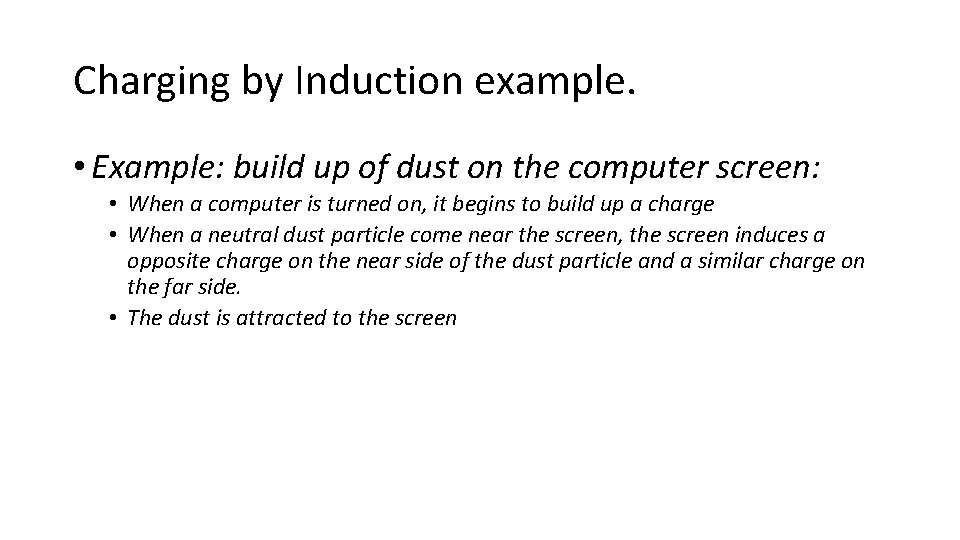 Charging by Induction example.

• Example: build up of dust on the computer screen:

• When a computer is turned on, it begins to build up a charge
• When a neutral dust particle come near the screen, the screen induces a opposite charge on the near side of the dust particle and a similar charge on the far side.
• The dust is attracted to the screen